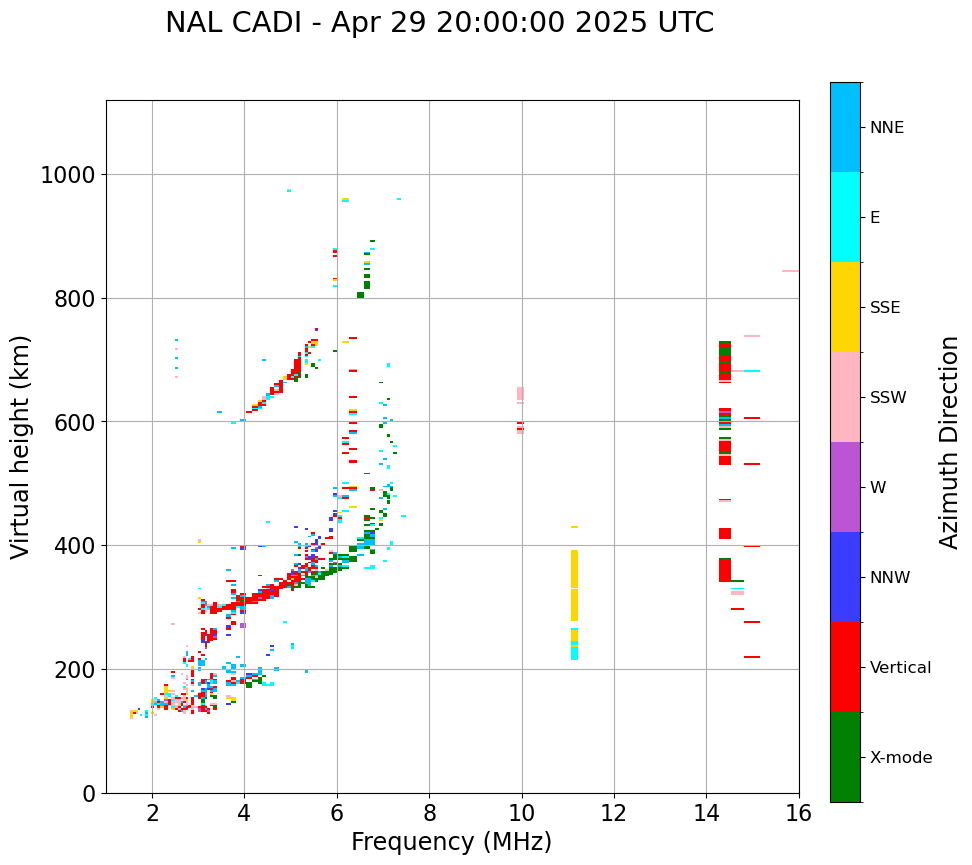 NAL CADI - Apr 29 20:00:00 2025 UTC

Virtual height (km)

1000
800
600
400
200
0

2 4 6 8 10 12 14 16

Frequency (MHz)

NNE
E
SSE
SSW
W
NNW
Vertical
X-mode

Azimuth Direction